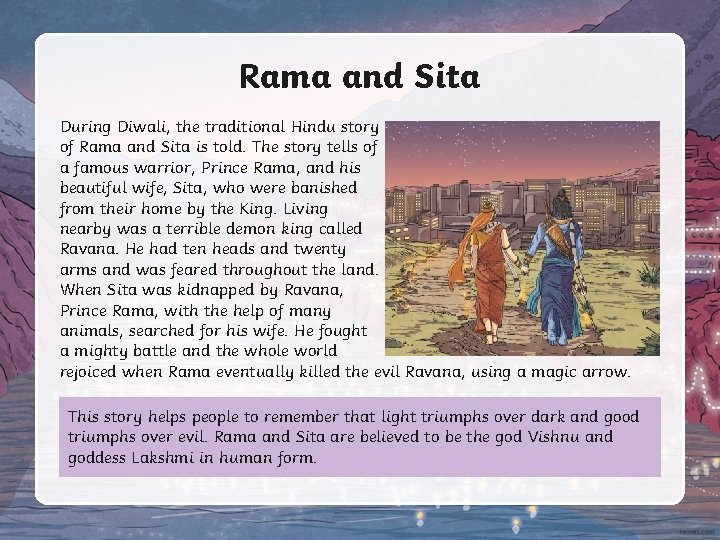 Rama and Sita

During Diwali, the traditional Hindu story of Rama and Sita is told. The story tells of a famous warrior, Prince Rama, and his beautiful wife, Sita, who were banished from their home by the King. Living nearby was a terrible demon king called Ravana. He had ten heads and twenty arms and was feared throughout the land. When Sita was kidnapped by Ravana, Prince Rama, with the help of many animals, searched for his wife. He fought a mighty battle and the whole world rejoiced when Rama eventually killed the evil Ravana, using a magic arrow.

This story helps people to remember that light triumphs over dark and good triumphs over evil. Rama and Sita are believed to be the god Vishnu and goddess Lakshmi in human form.

twinkl.com